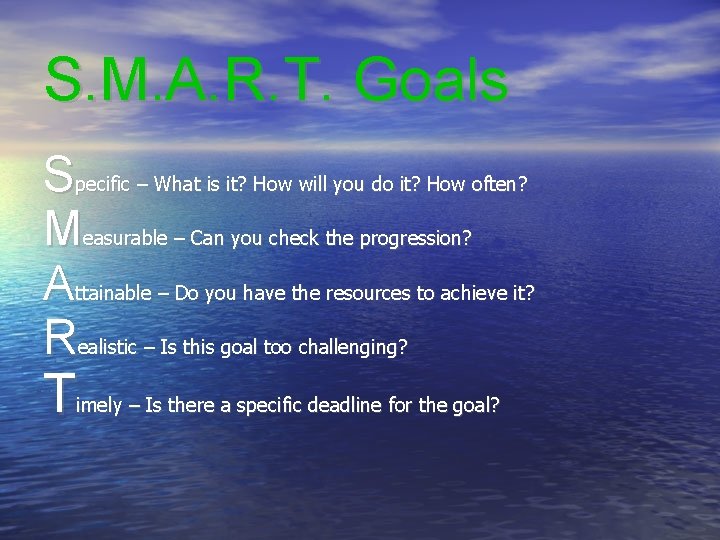 S.M.A.R.T. Goals

Specific – What is it? How will you do it? How often?

Measurable – Can you check the progression?

Attainable – Do you have the resources to achieve it?

Realistic – Is this goal too challenging?

Timely – Is there a specific deadline for the goal?